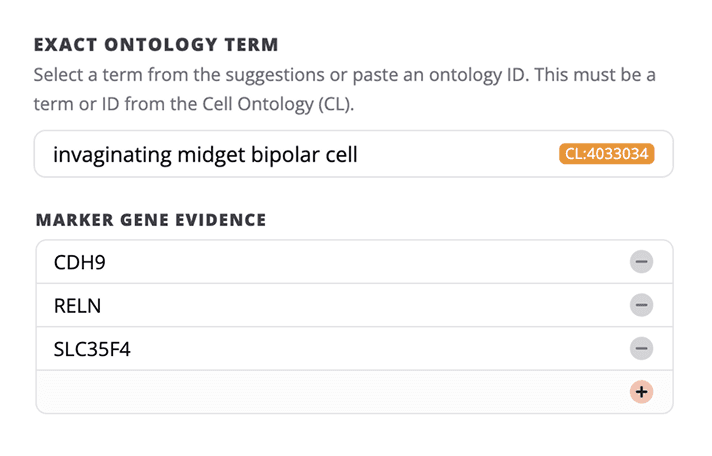 EXACT ONTOLOGY TERM

Select a term from the suggestions or paste an ontology ID. This must be a term or ID from the Cell Ontology (CL).

invaginating midget bipolar cell CL:4033034

MARKER GENE EVIDENCE

CDH9 −

RELN −

SLC35F4 −

+